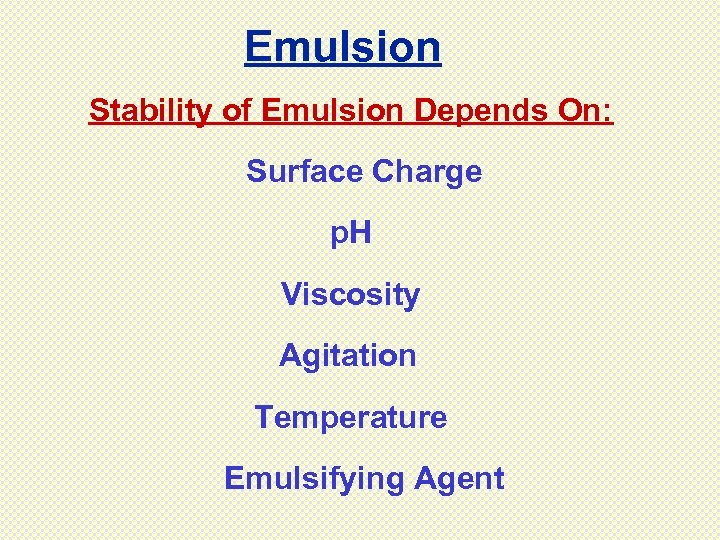 Emulsion

Stability of Emulsion Depends On:

Surface Charge

pH

Viscosity

Agitation

Temperature

Emulsifying Agent